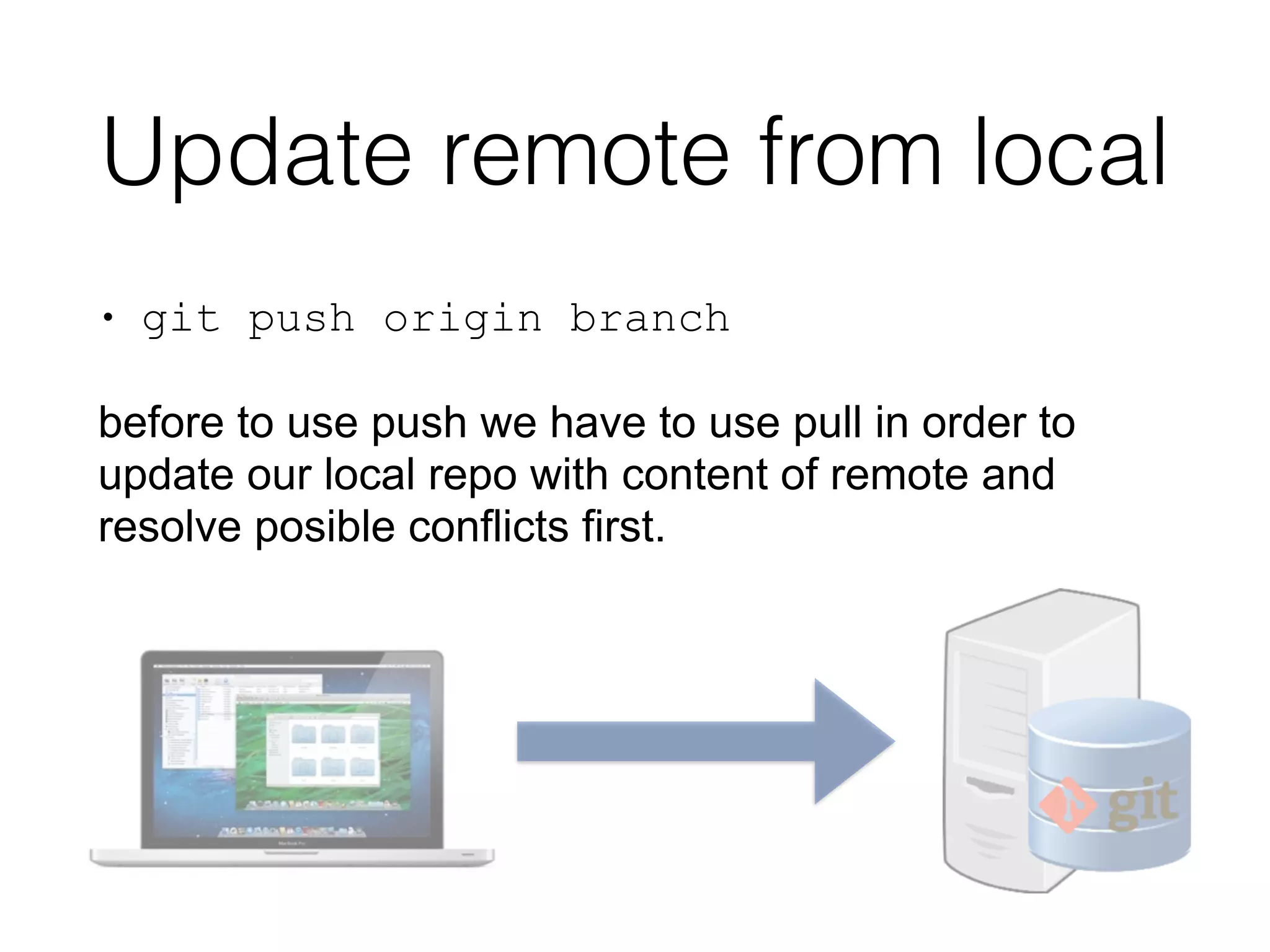 Update remote from local

• git push origin branch

before to use push we have to use pull in order to update our local repo with content of remote and resolve posible conflicts first.

git